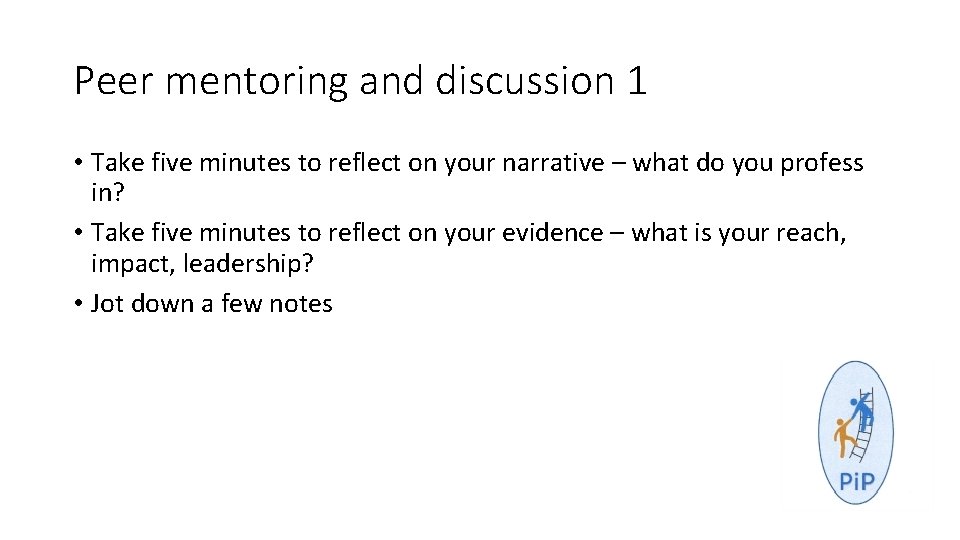 Peer mentoring and discussion 1

• Take five minutes to reflect on your narrative – what do you profess in?
• Take five minutes to reflect on your evidence – what is your reach, impact, leadership?
• Jot down a few notes

PiP